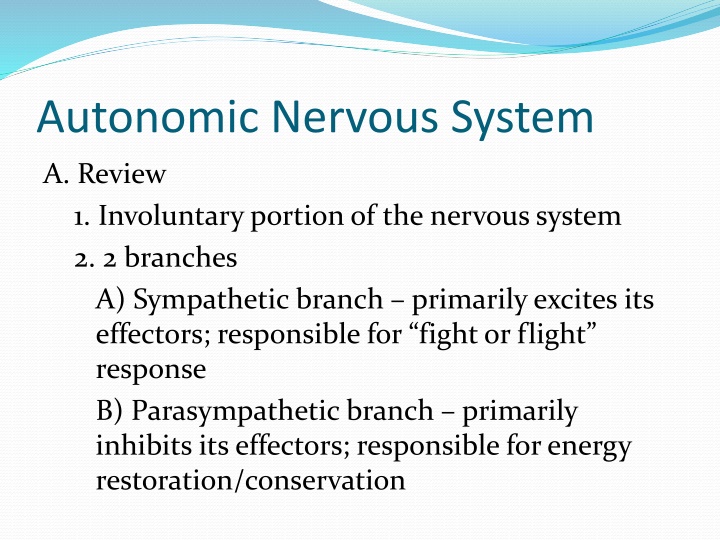 Autonomic Nervous System

A. Review

1. Involuntary portion of the nervous system

2. 2 branches

A) Sympathetic branch – primarily excites its effectors; responsible for “fight or flight” response

B) Parasympathetic branch – primarily inhibits its effectors; responsible for energy restoration/conservation